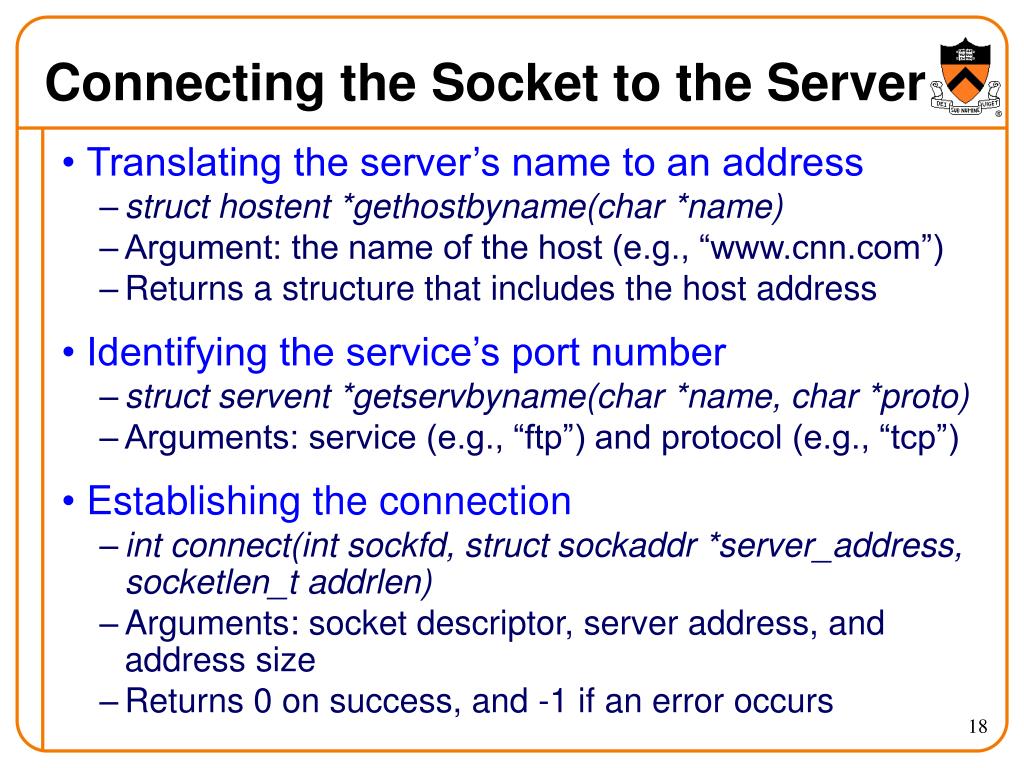 Connecting the Socket to the Server

DEI SUB NUMINE VIGET

• Translating the server's name to an address
– struct hostent *gethostbyname(char *name)
– Argument: the name of the host (e.g., "www.cnn.com")
– Returns a structure that includes the host address

• Identifying the service's port number
– struct servent *getservbyname(char *name, char *proto)
– Arguments: service (e.g., "ftp") and protocol (e.g., "tcp")

• Establishing the connection
– int connect(int sockfd, struct sockaddr *server_address, socketlen_t addrlen)
– Arguments: socket descriptor, server address, and address size
– Returns 0 on success, and -1 if an error occurs

18